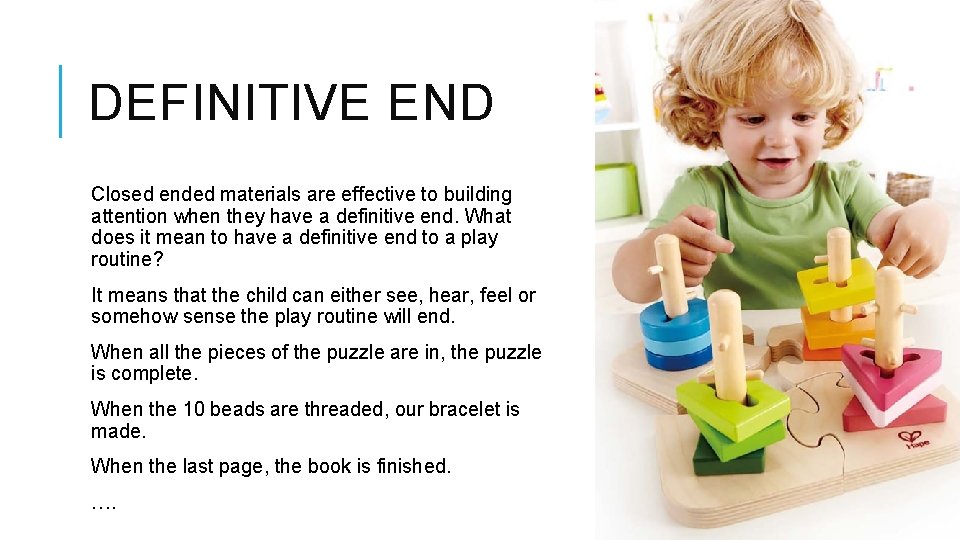 DEFINITIVE END

Closed ended materials are effective to building attention when they have a definitive end. What does it mean to have a definitive end to a play routine?

It means that the child can either see, hear, feel or somehow sense the play routine will end.

When all the pieces of the puzzle are in, the puzzle is complete.

When the 10 beads are threaded, our bracelet is made.

When the last page, the book is finished.

….

Hape